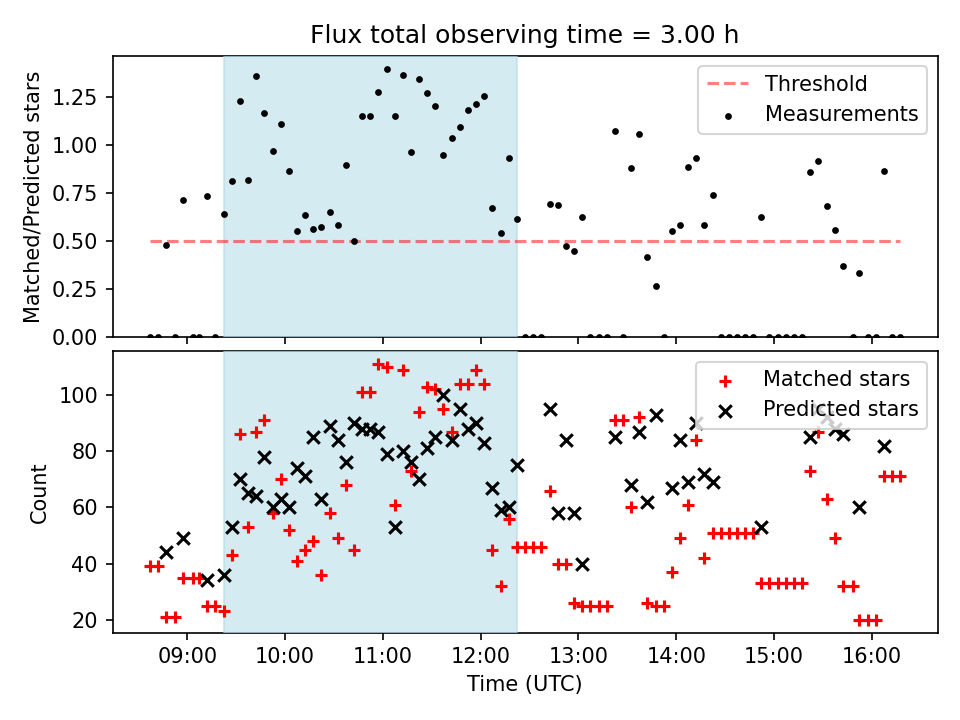 Flux total observing time = 3.00 h

Matched/Predicted stars

1.25
1.00
0.75
0.50
0.25
0.00

Threshold
Measurements

Count

100
80
60
40
20

Matched stars
Predicted stars

09:00
10:00
11:00
12:00
13:00
14:00
15:00
16:00

Time (UTC)